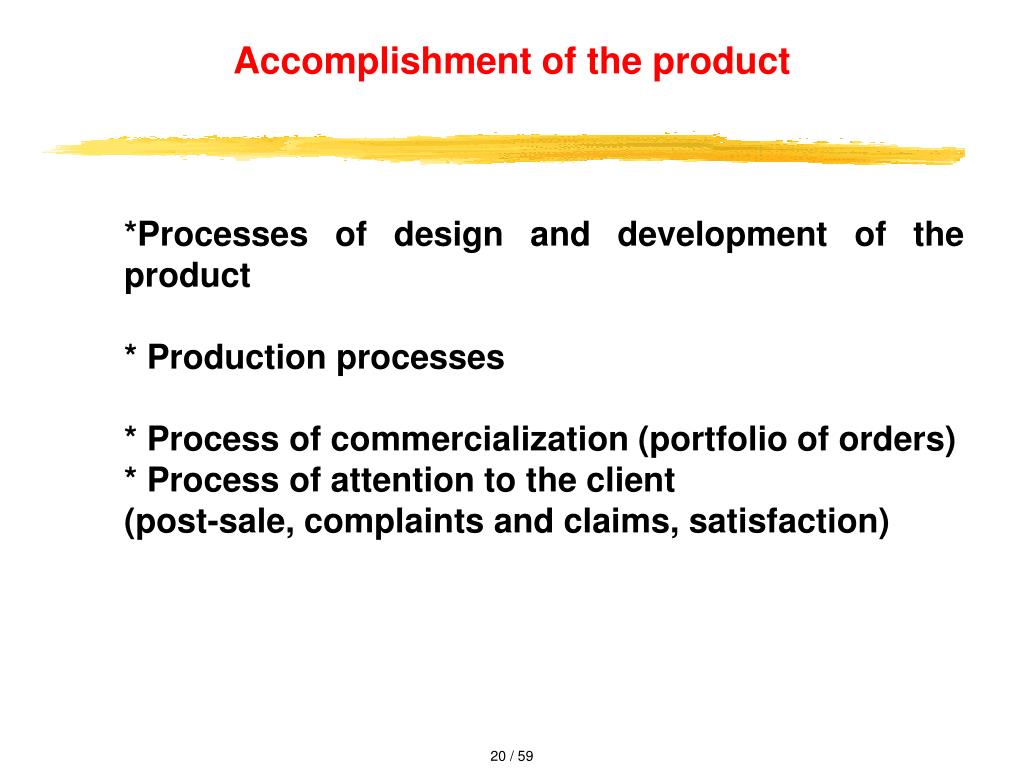 Accomplishment of the product

*Processes of design and development of the product

* Production processes

* Process of commercialization (portfolio of orders)
* Process of attention to the client
(post-sale, complaints and claims, satisfaction)

20 / 59